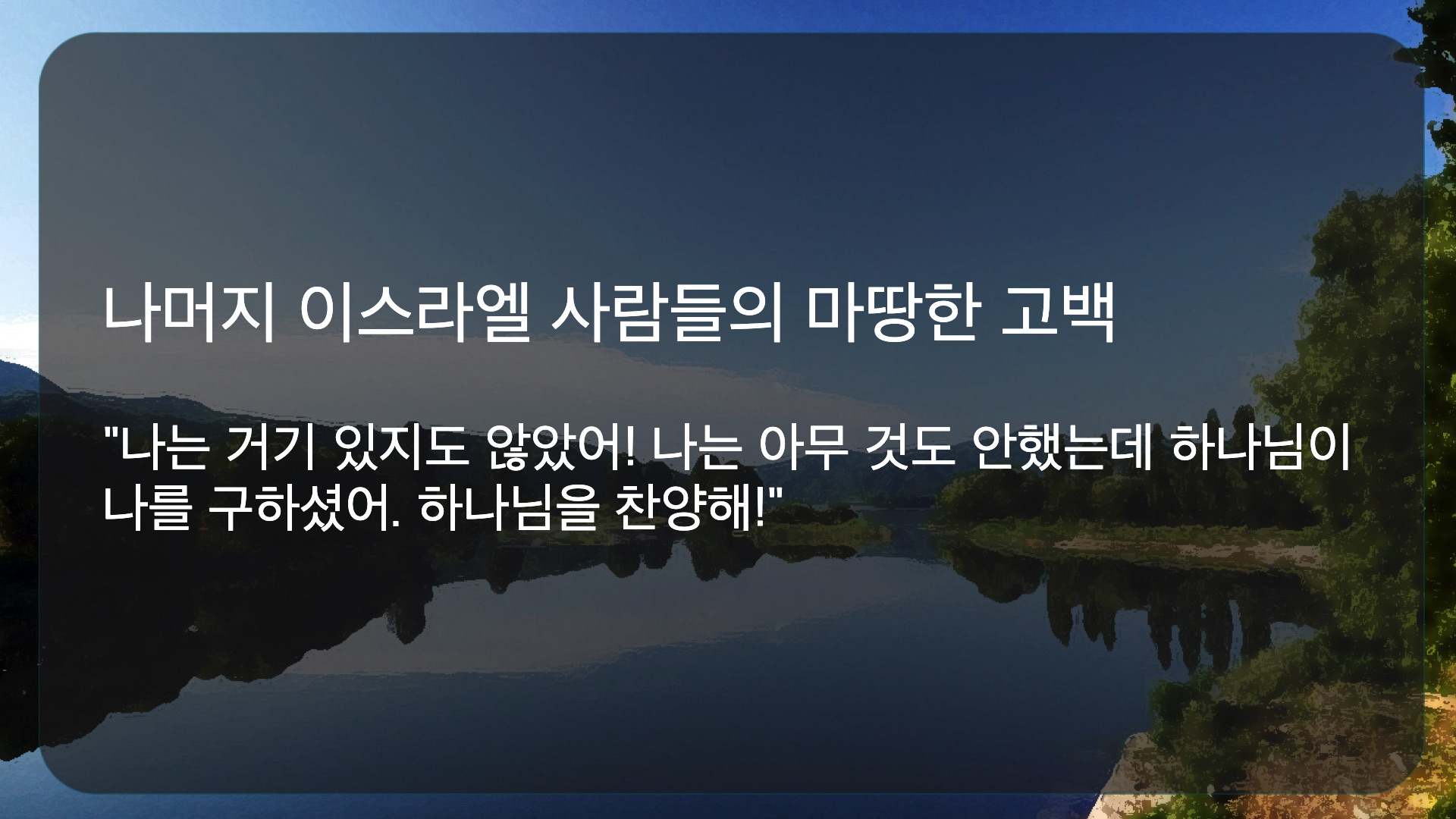 나머지 이스라엘 사람들의 마땅한 고백

"나는 거기 있지도 않았어! 나는 아무 것도 안했는데 하나님이 나를 구하셨어. 하나님을 찬양해!"